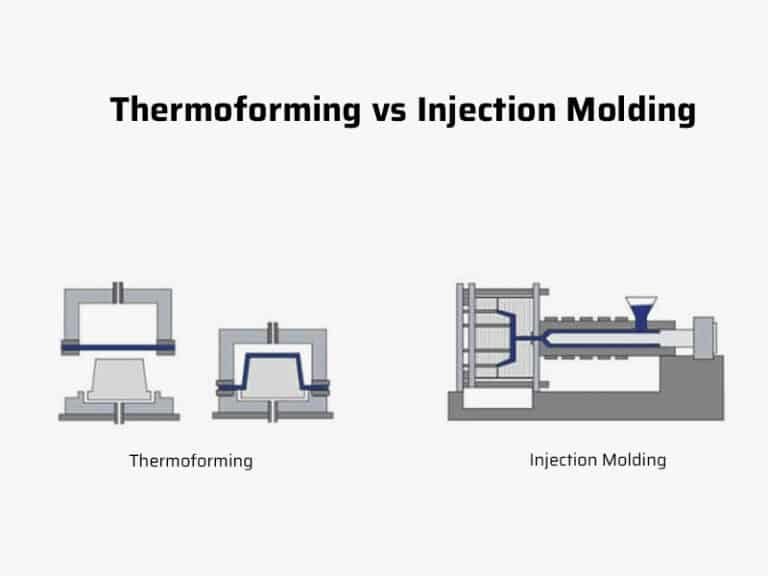 Thermoforming vs Injection Molding

Thermoforming

Injection Molding